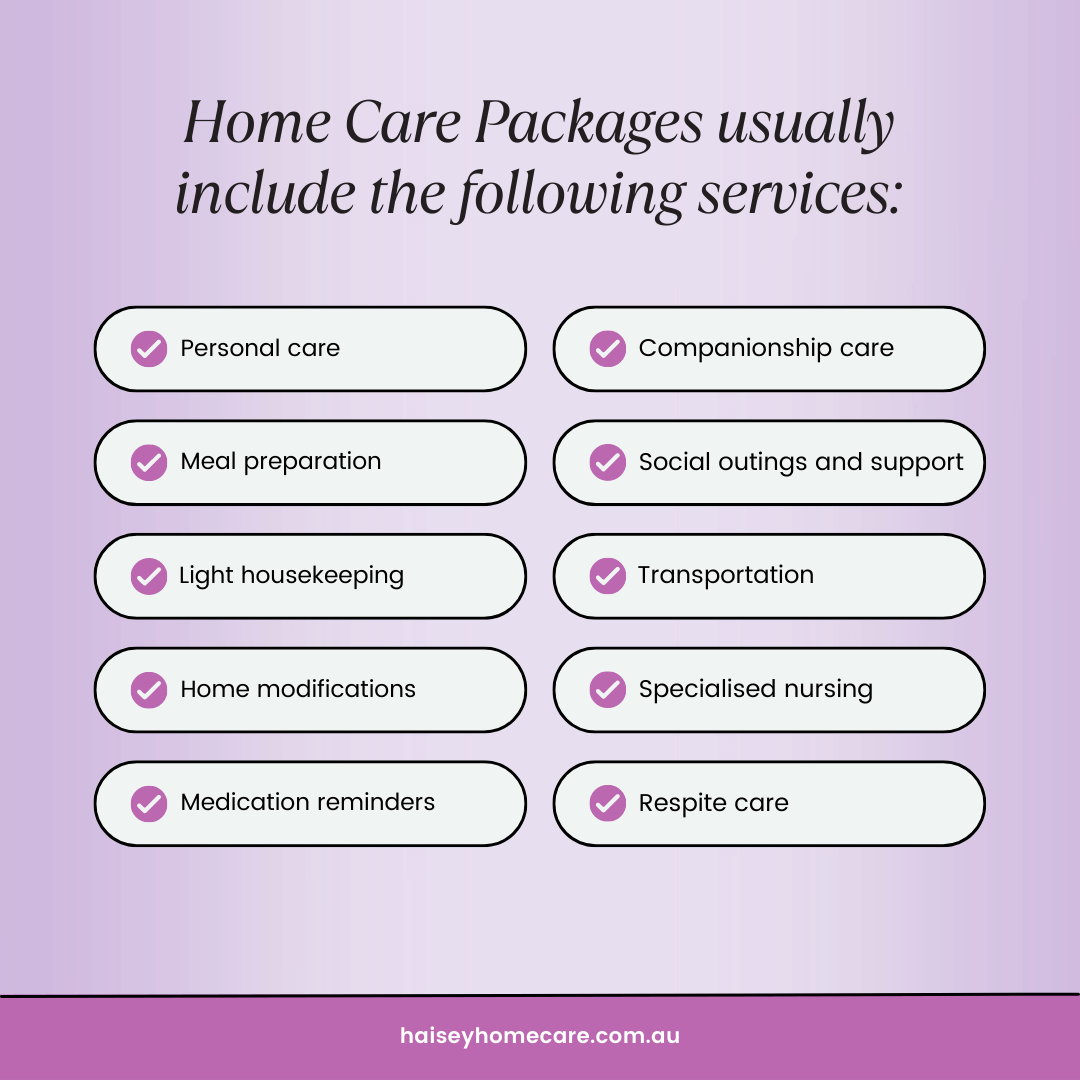 Home Care Packages usually include the following services:

Personal care

Meal preparation

Light housekeeping

Home modifications

Medication reminders

Companionship care

Social outings and support

Transportation

Specialised nursing

Respite care

haiseyhomecare.com.au